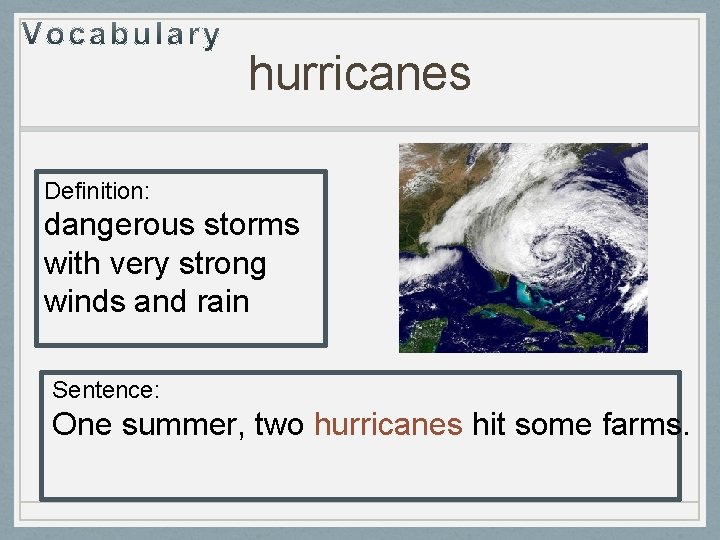 Vocabulary

hurricanes

Definition:
dangerous storms with very strong winds and rain

Sentence:
One summer, two hurricanes hit some farms.